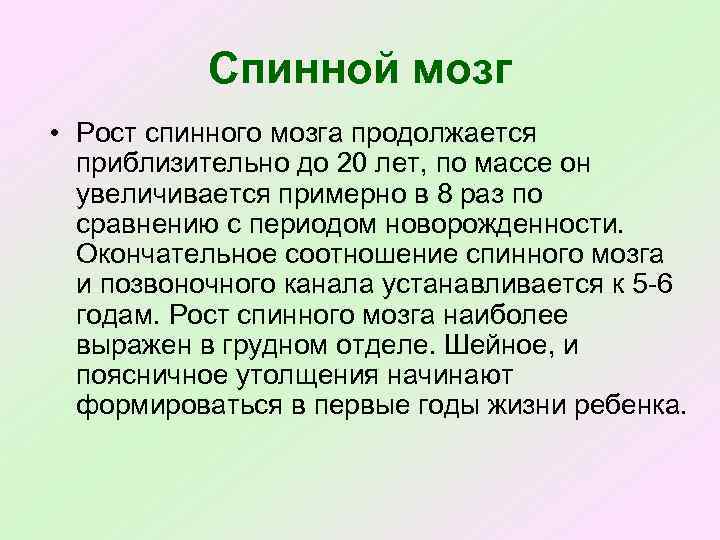 Спинной мозг

• Рост спинного мозга продолжается приблизительно до 20 лет, по массе он увеличивается примерно в 8 раз по сравнению с периодом новорожденности. Окончательное соотношение спинного мозга и позвоночного канала устанавливается к 5-6 годам. Рост спинного мозга наиболее выражен в грудном отделе. Шейное, и поясничное утолщения начинают формироваться в первые годы жизни ребенка.